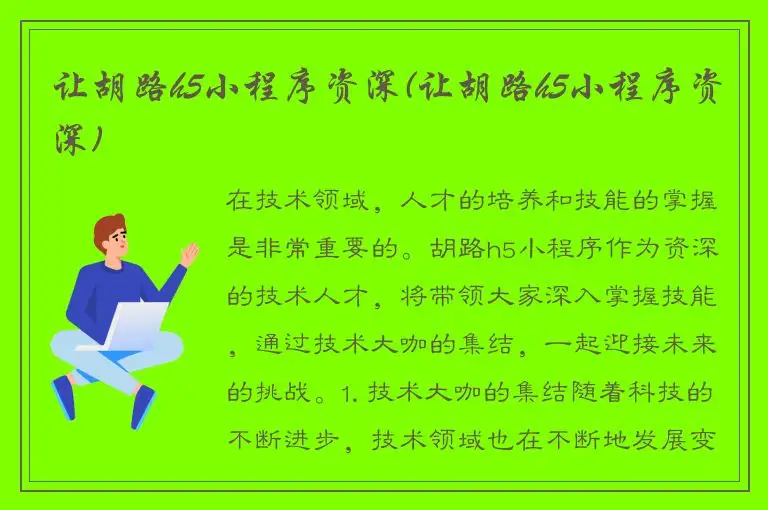 让胡路h5小程序资深(让胡路h5小程序资深)

在技术领域，人才的培养和技能的掌握是非常重要的。胡路h5小程序作为资深的技术人才，将带领大家深入掌握技能，通过技术大咖的集结，一起迎接未来的挑战。1. 技术大咖的集结随着科技的不断进步，技术领域也在不断地发展变